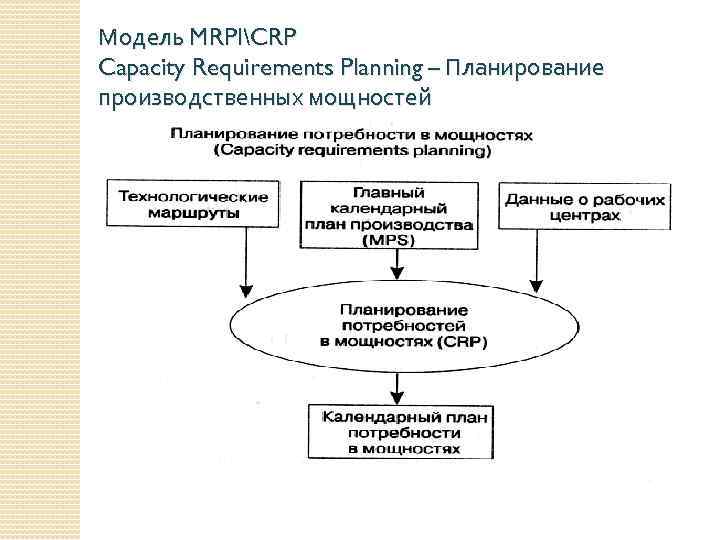 Модель MRPI\CRP
Capacity Requirements Planning – Планирование производственных мощностей

Планирование потребности в мощностях
(Capacity requirements planning)

Технологические маршруты

Главный календарный план производства (MPS)

Данные о рабочих центрах

Планирование потребностей в мощностях (CRP)

Календарный план потребности в мощностях